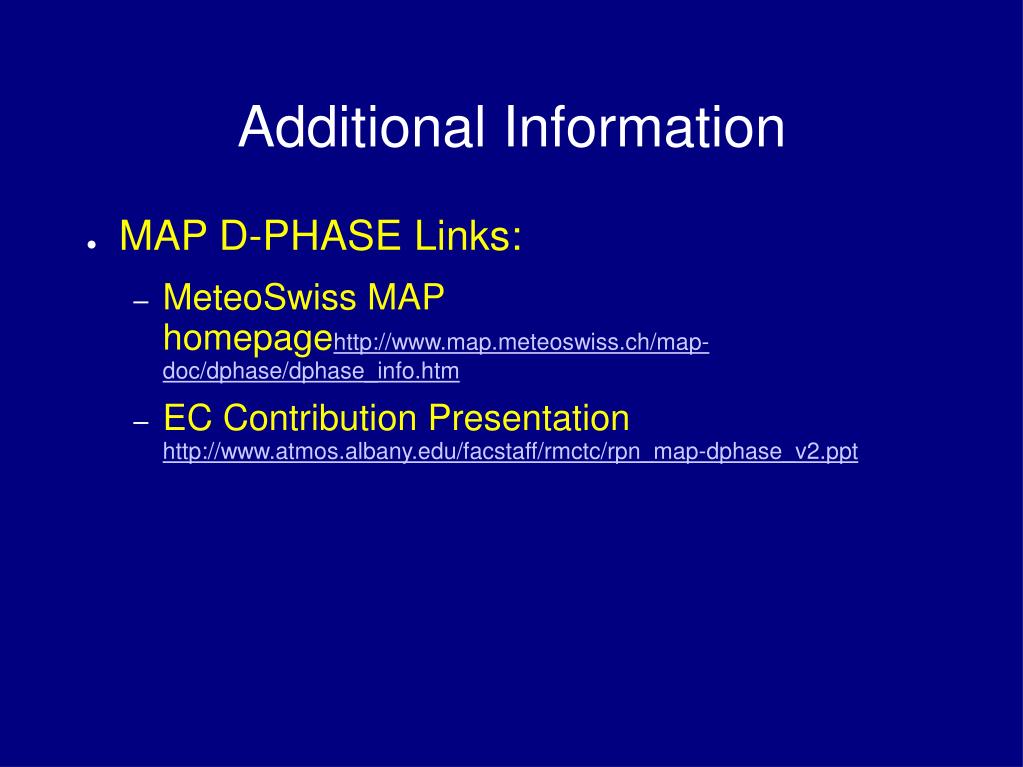 Additional Information

● MAP D-PHASE Links:

– MeteoSwiss MAP homepagehttp://www.map.meteoswiss.ch/map-doc/dphase/dphase_info.htm

– EC Contribution Presentation http://www.atmos.albany.edu/facstaff/rmctc/rpn_map-dphase_v2.ppt